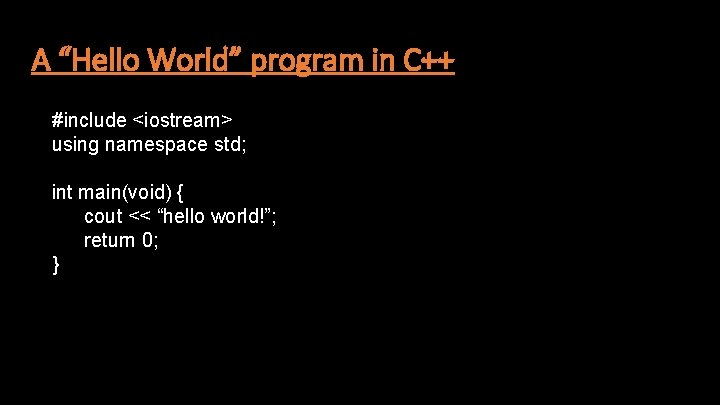 A “Hello World” program in C++

#include <iostream>
using namespace std;

int main(void) {
cout << “hello world!”;
return 0;
}